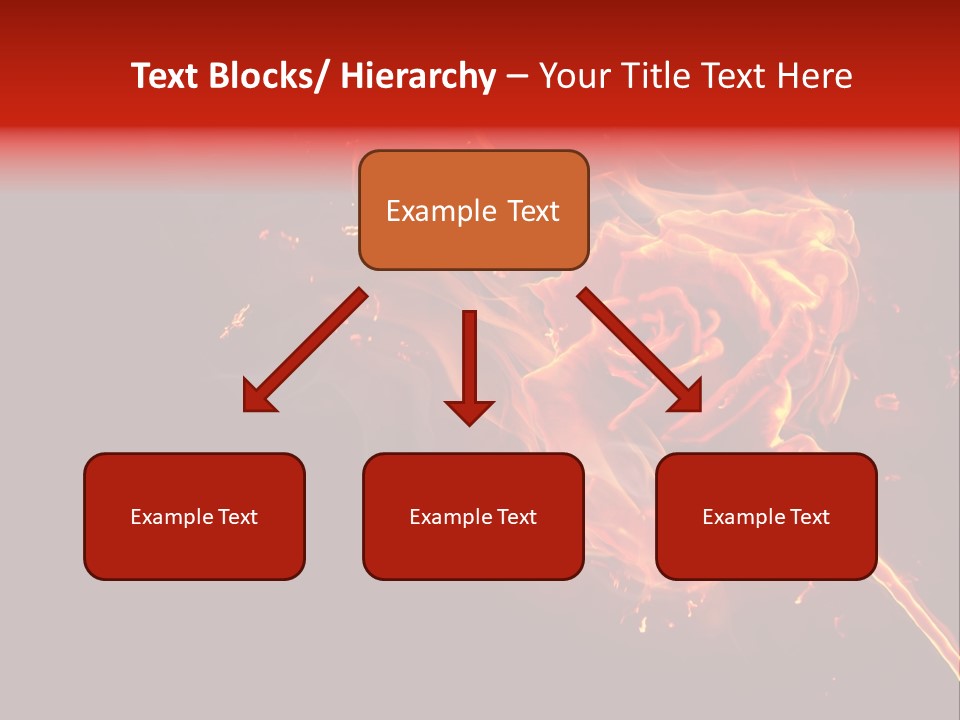 Text Blocks/ Hierarchy – Your Title Text Here

Example Text

Example Text

Example Text

Example Text